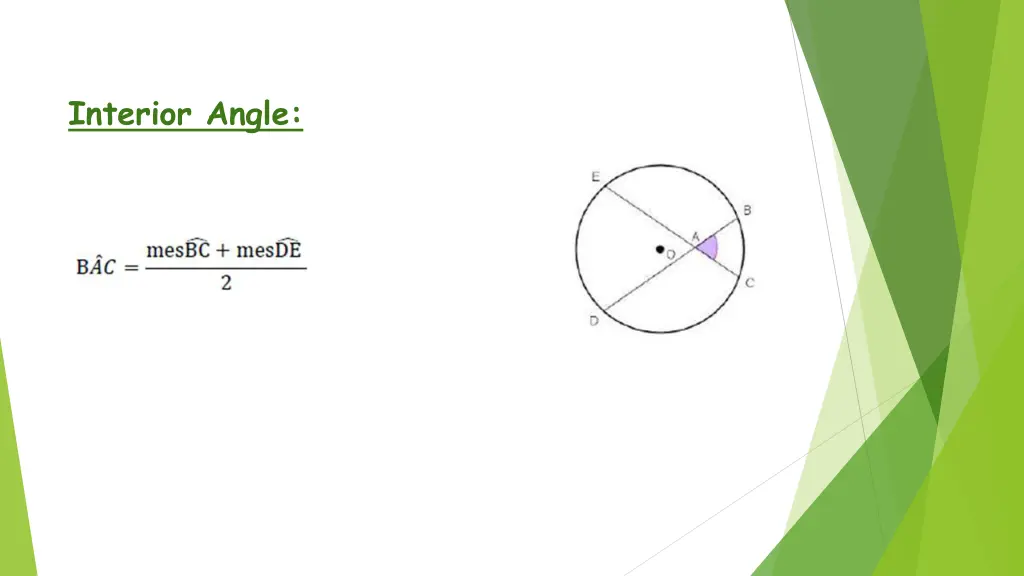 Interior Angle:

$B\hat{A}C = \frac{mes\widehat{BC} + mes\widehat{DE}}{2}$

E
B
A
O
C
D